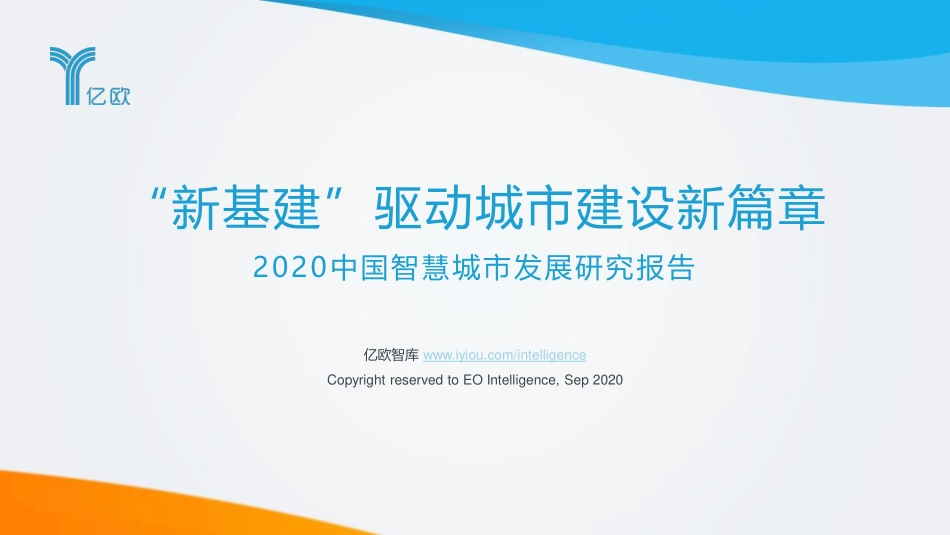 亿欧

“新基建”驱动城市建设新篇章

2020中国智慧城市发展研究报告

亿欧智库 www.iyiou.com/intelligence

Copyright reserved to EO Intelligence, Sep 2020